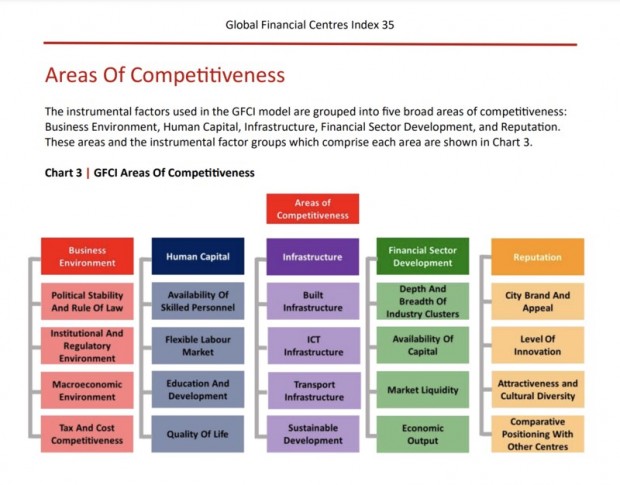 Global Financial Centres Index 35

Areas Of Competitiveness

The instrumental factors used in the GFCI model are grouped into five broad areas of competitiveness: Business Environment, Human Capital, Infrastructure, Financial Sector Development, and Reputation. These areas and the instrumental factor groups which comprise each area are shown in Chart 3.

Chart 3 | GFCI Areas Of Competitiveness

Areas of Competitiveness

Business Environment

Political Stability And Rule Of Law

Institutional And Regulatory Environment

Macroeconomic Environment

Tax And Cost Competitiveness

Human Capital

Availability Of Skilled Personnel

Flexible Labour Market

Education And Development

Quality Of Life

Infrastructure

Built Infrastructure

ICT Infrastructure

Transport Infrastructure

Sustainable Development

Financial Sector Development

Depth And Breadth Of Industry Clusters

Availability Of Capital

Market Liquidity

Economic Output

Reputation

City Brand And Appeal

Level Of Innovation

Attractiveness and Cultural Diversity

Comparative Positioning With Other Centres